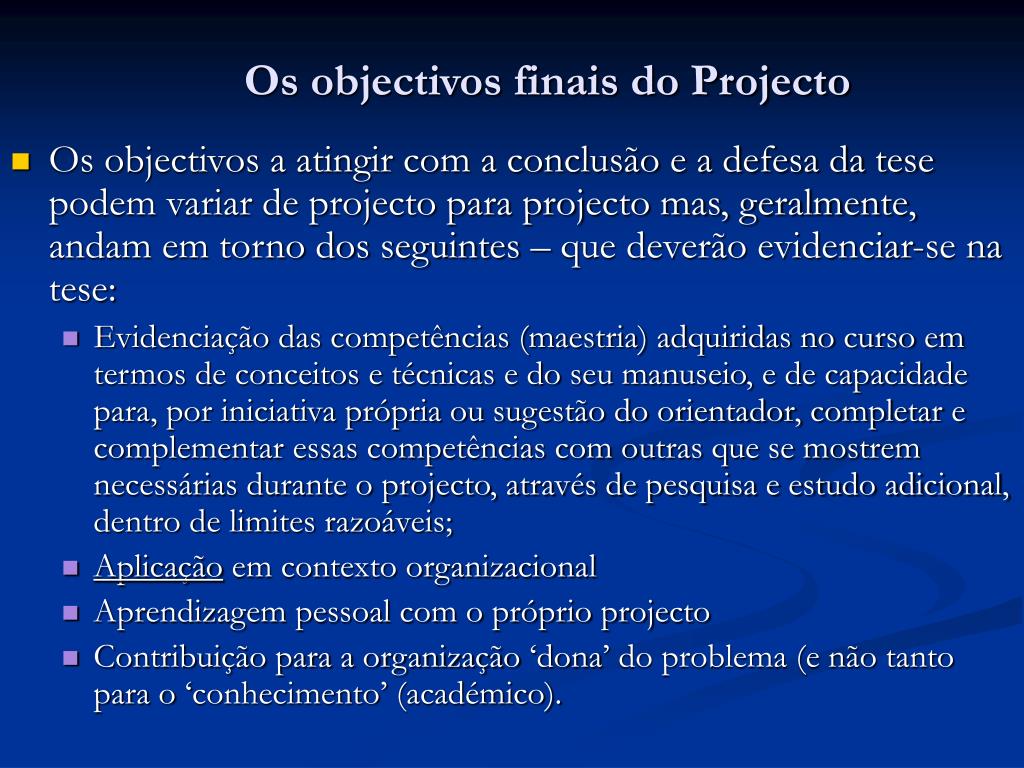 Os objectivos finais do Projecto

Os objectivos a atingir com a conclusão e a defesa da tese podem variar de projecto para projecto mas, geralmente, andam em torno dos seguintes – que deverão evidenciar-se na tese:

Evidenciação das competências (maestria) adquiridas no curso em termos de conceitos e técnicas e do seu manuseio, e de capacidade para, por iniciativa própria ou sugestão do orientador, completar e complementar essas competências com outras que se mostrem necessárias durante o projecto, através de pesquisa e estudo adicional, dentro de limites razoáveis;

Aplicação em contexto organizacional

Aprendizagem pessoal com o próprio projecto

Contribuição para a organização ‘dona’ do problema (e não tanto para o ‘conhecimento’ (académico).